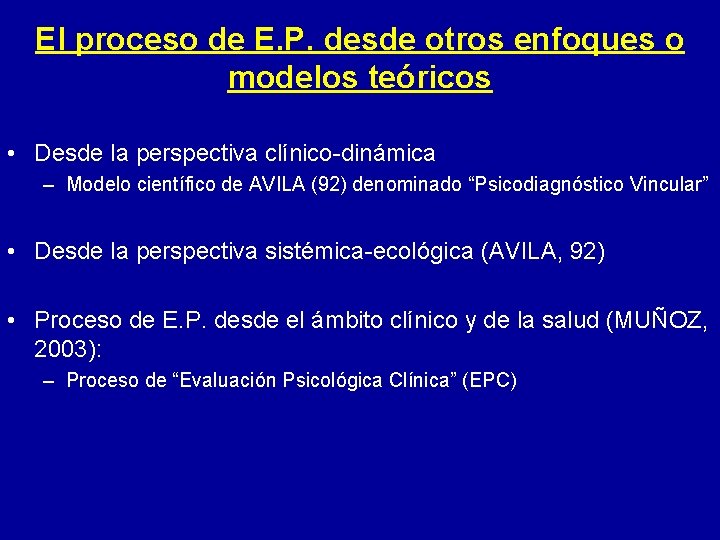 El proceso de E.P. desde otros enfoques o modelos teóricos

• Desde la perspectiva clínico-dinámica
– Modelo científico de AVILA (92) denominado “Psicodiagnóstico Vincular”

• Desde la perspectiva sistémica-ecológica (AVILA, 92)

• Proceso de E.P. desde el ámbito clínico y de la salud (MUÑOZ, 2003):
– Proceso de “Evaluación Psicológica Clínica” (EPC)